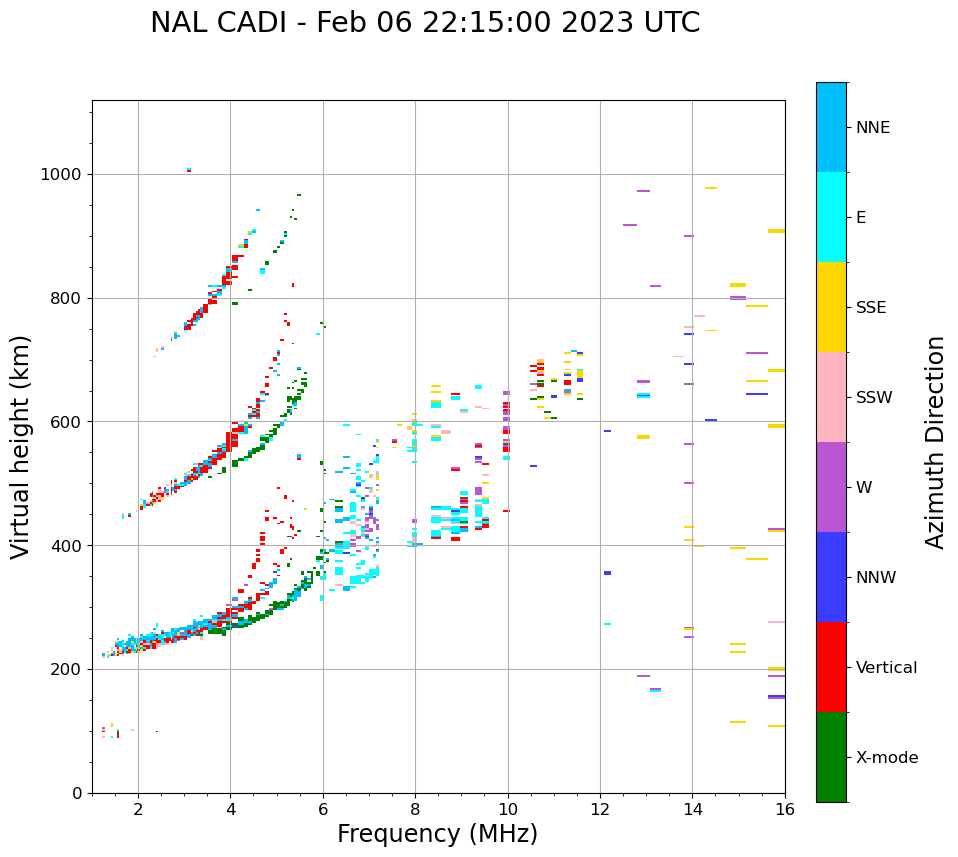 NAL CADI - Feb 06 22:15:00 2023 UTC

Virtual height (km)

1000
800
600
400
200
0

2
4
6
8
10
12
14
16

Frequency (MHz)

NNE
E
SSE
SSW
W
NNW
Vertical
X-mode

Azimuth Direction